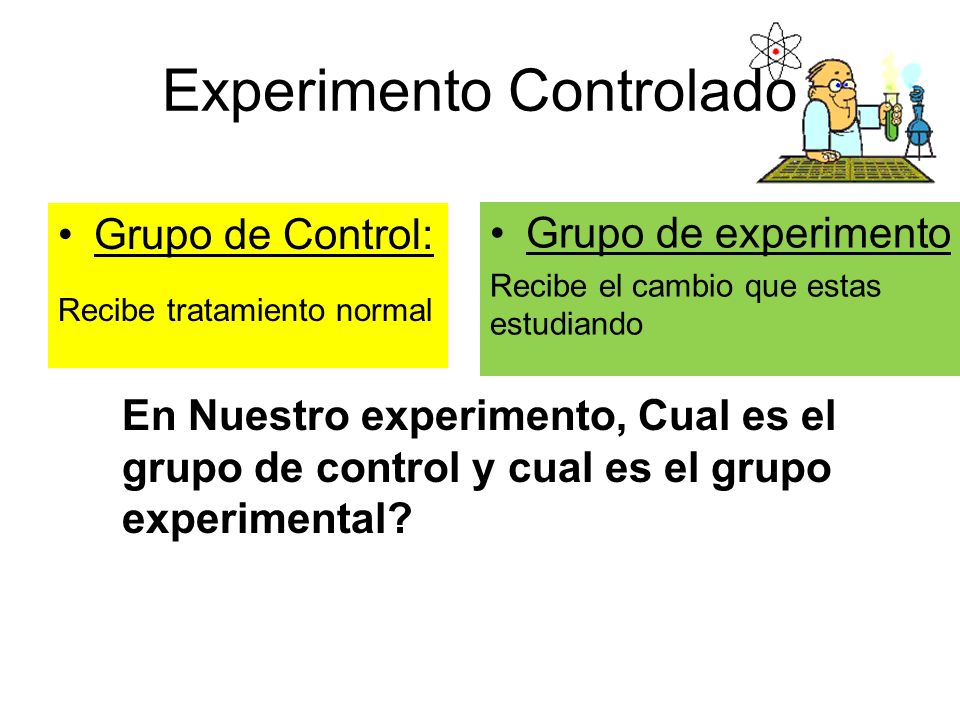 Experimento Controlado

• Grupo de Control:

Recibe tratamiento normal

• Grupo de experimento

Recibe el cambio que estas estudiando

En Nuestro experimento, Cual es el grupo de control y cual es el grupo experimental?